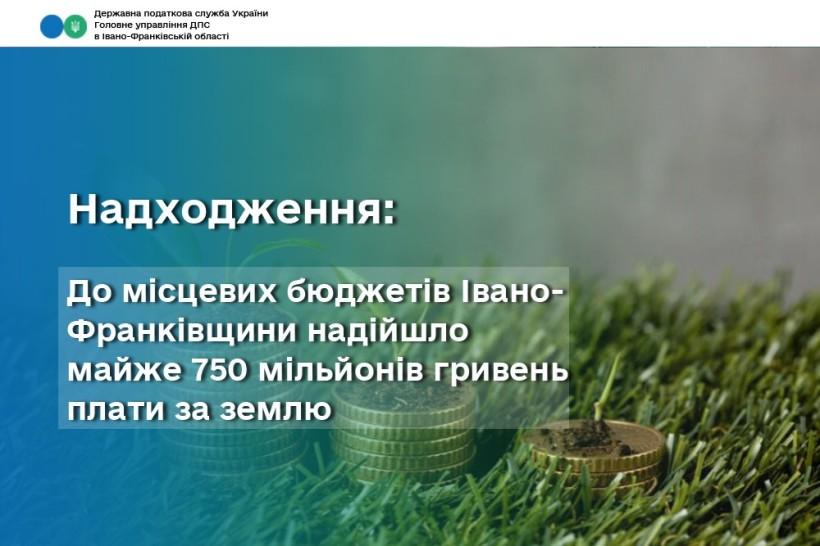 Державна податкова служба України
Головне управління ДПС
в Івано-Франківській області

Надходження:

До місцевих бюджетів Івано-Франківщини надійшло майже 750 мільйонів гривень плати за землю